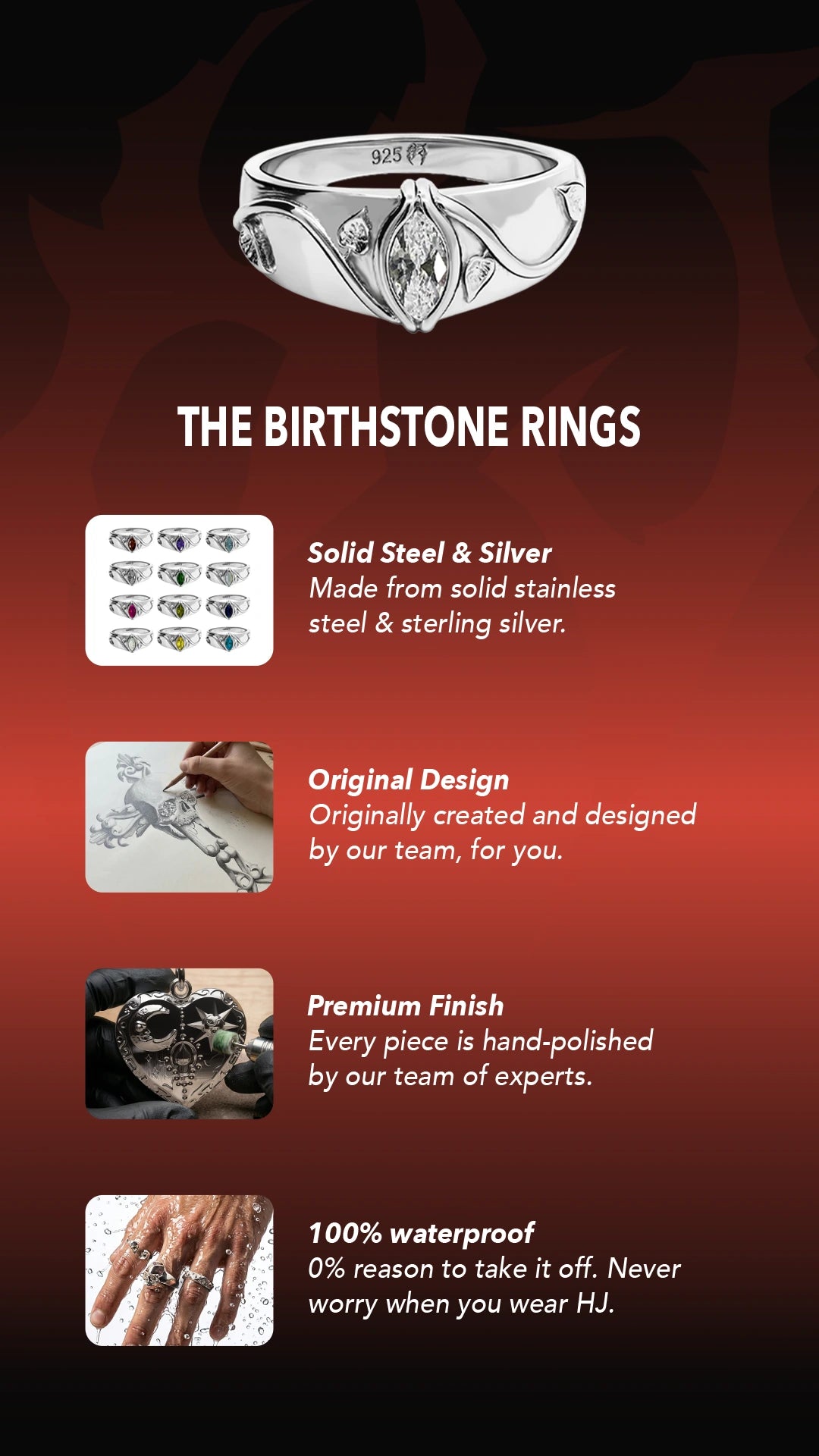 925

THE BIRTHSTONE RINGS

Solid Steel & Silver
Made from solid stainless steel & sterling silver.

Original Design
Originally created and designed by our team, for you.

Premium Finish
Every piece is hand-polished by our team of experts.

100% waterproof
0% reason to take it off. Never worry when you wear HJ.